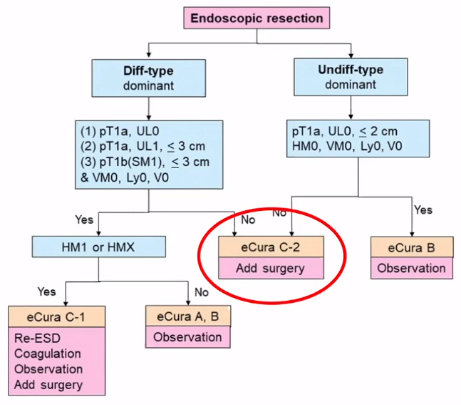 Endoscopic resection

Diff-type
dominant

Undiff-type
dominant

(1) pT1a, UL0
(2) pT1a, UL1, $\leq$ 3 cm
(3) pT1b(SM1), $\leq$ 3 cm
& VM0, Ly0, V0

pT1a, UL0, $\leq$ 2 cm
HM0, VM0, Ly0, V0

Yes

No

No

Yes

HM1 or HMX

eCura C-2
Add surgery

eCura B
Observation

Yes

No

eCura C-1
Re-ESD
Coagulation
Observation
Add surgery

eCura A, B
Observation